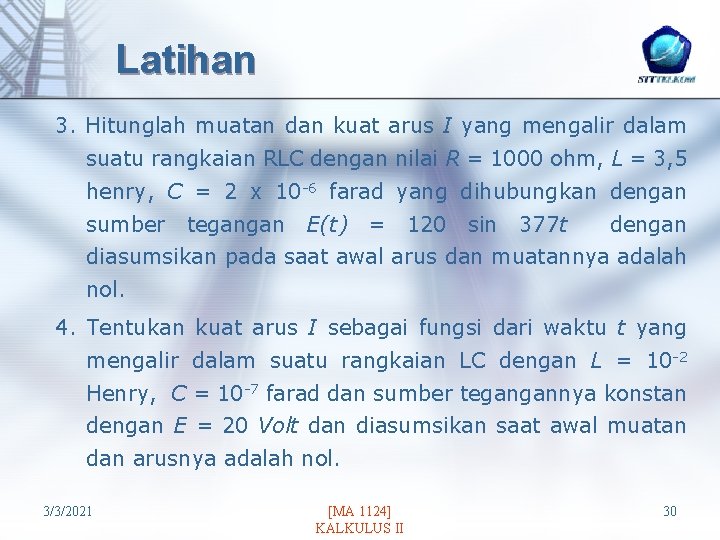 Latihan

STTTELKOM

3. Hitunglah muatan dan kuat arus $I$ yang mengalir dalam suatu rangkaian RLC dengan nilai $R$ = 1000 ohm, $L$ = 3,5 henry, $C$ = 2 x $10^{-6}$ farad yang dihubungkan dengan sumber tegangan $E(t)$ = 120 sin 377$t$ dengan diasumsikan pada saat awal arus dan muatannya adalah nol.

4. Tentukan kuat arus $I$ sebagai fungsi dari waktu $t$ yang mengalir dalam suatu rangkaian LC dengan $L$ = $10^{-2}$ Henry, $C$ = $10^{-7}$ farad dan sumber tegangannya konstan dengan $E$ = 20 $Volt$ dan diasumsikan saat awal muatan dan arusnya adalah nol.

3/3/2021

[MA 1124]
KALKULUS II

30